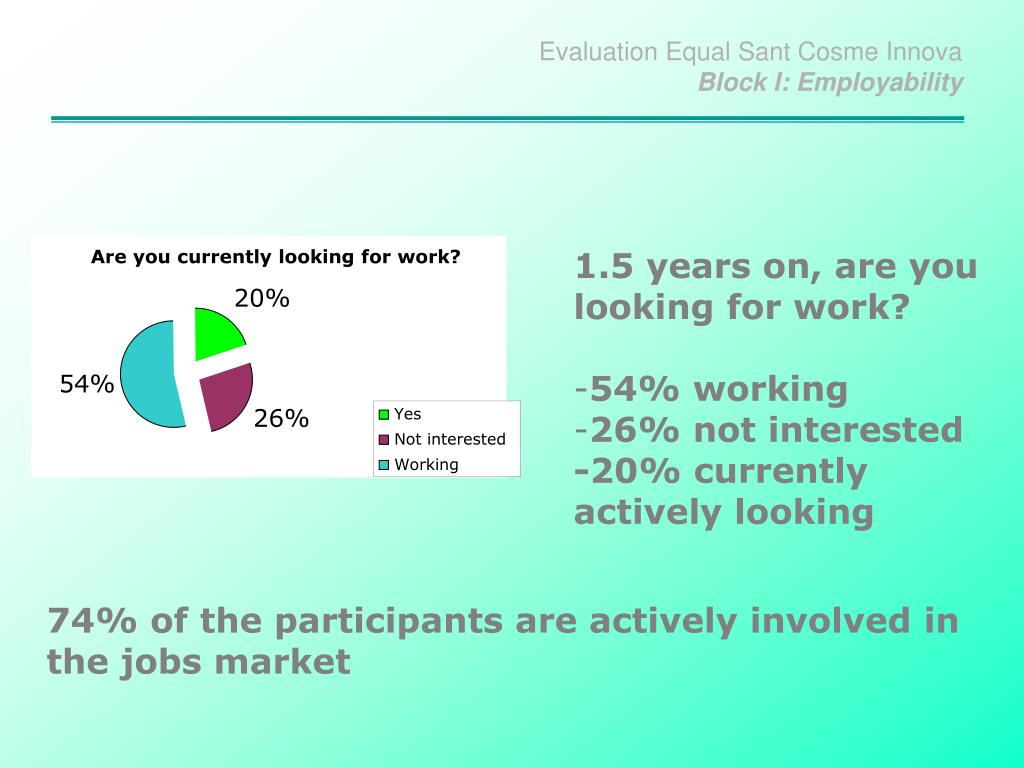 Evaluation Equal Sant Cosme Innova
Block I: Employability

Are you currently looking for work?

20%

54%

26%

Yes
Not interested
Working

1.5 years on, are you looking for work?

-54% working
-26% not interested
-20% currently actively looking

74% of the participants are actively involved in the jobs market